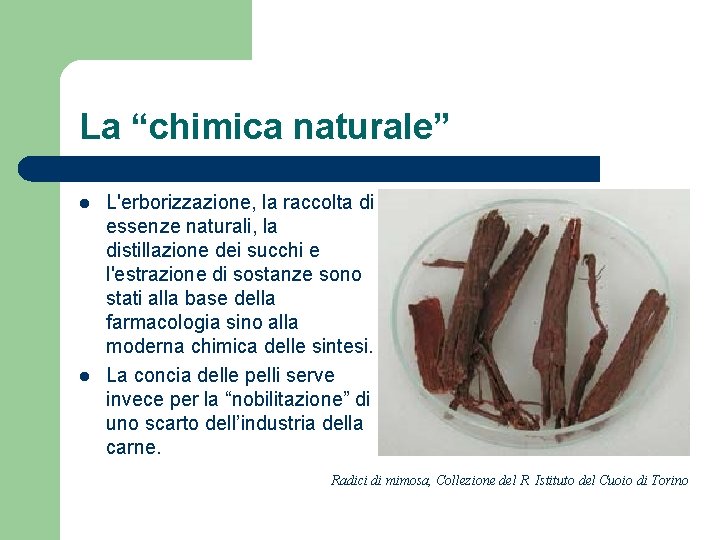 La “chimica naturale”

- L'erborizzazione, la raccolta di essenze naturali, la distillazione dei succhi e l'estrazione di sostanze sono stati alla base della farmacologia sino alla moderna chimica delle sintesi.
- La concia delle pelli serve invece per la “nobilitazione” di uno scarto dell’industria della carne.

Radici di mimosa, Collezione del R. Istituto del Cuoio di Torino